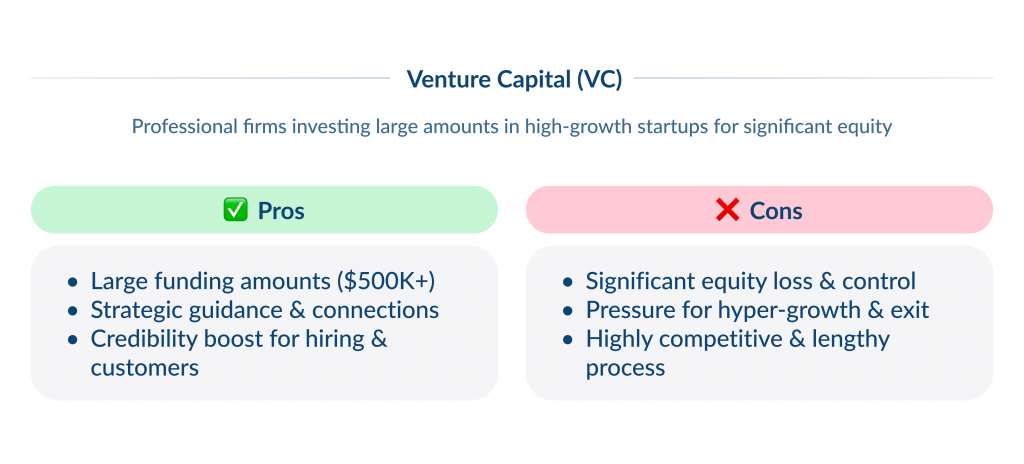 Venture Capital (VC)

Professional firms investing large amounts in high-growth startups for significant equity

✅ Pros

- Large funding amounts (\$500K+)
- Strategic guidance & connections
- Credibility boost for hiring & customers

❌ Cons

- Significant equity loss & control
- Pressure for hyper-growth & exit
- Highly competitive & lengthy process